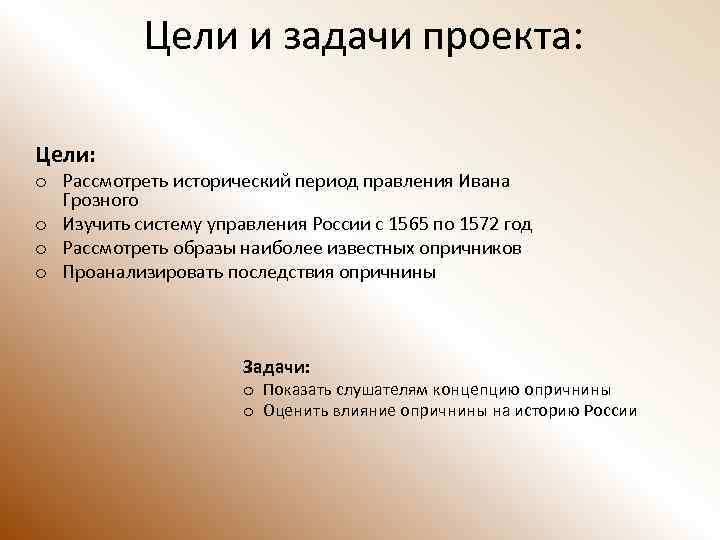 Цели и задачи проекта:

Цели:
o Рассмотреть исторический период правления Ивана Грозного
o Изучить систему управления России с 1565 по 1572 год
o Рассмотреть образы наиболее известных опричников
o Проанализировать последствия опричнины

Задачи:
o Показать слушателям концепцию опричнины
o Оценить влияние опричнины на историю России